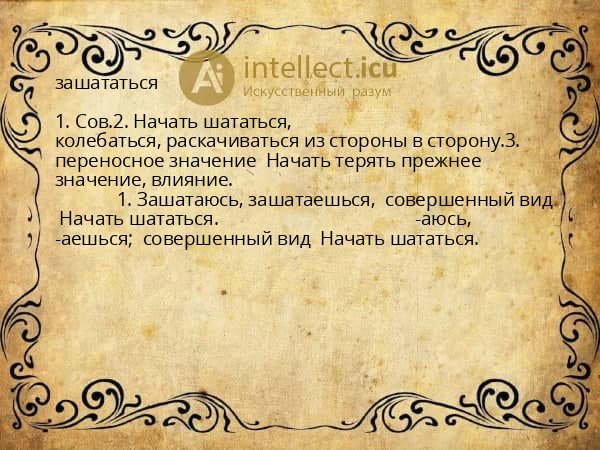 Ai intellect.icu
Искусственный разум

зашататься

1. Сов.2. Начать шататься, колебаться, раскачиваться из стороны в сторону.3. переносное значение Начать терять прежнее значение, влияние.
1. Зашатаюсь, зашатаешься, совершенный вид Начать шататься. -аюсь, -аешься; совершенный вид Начать шататься.